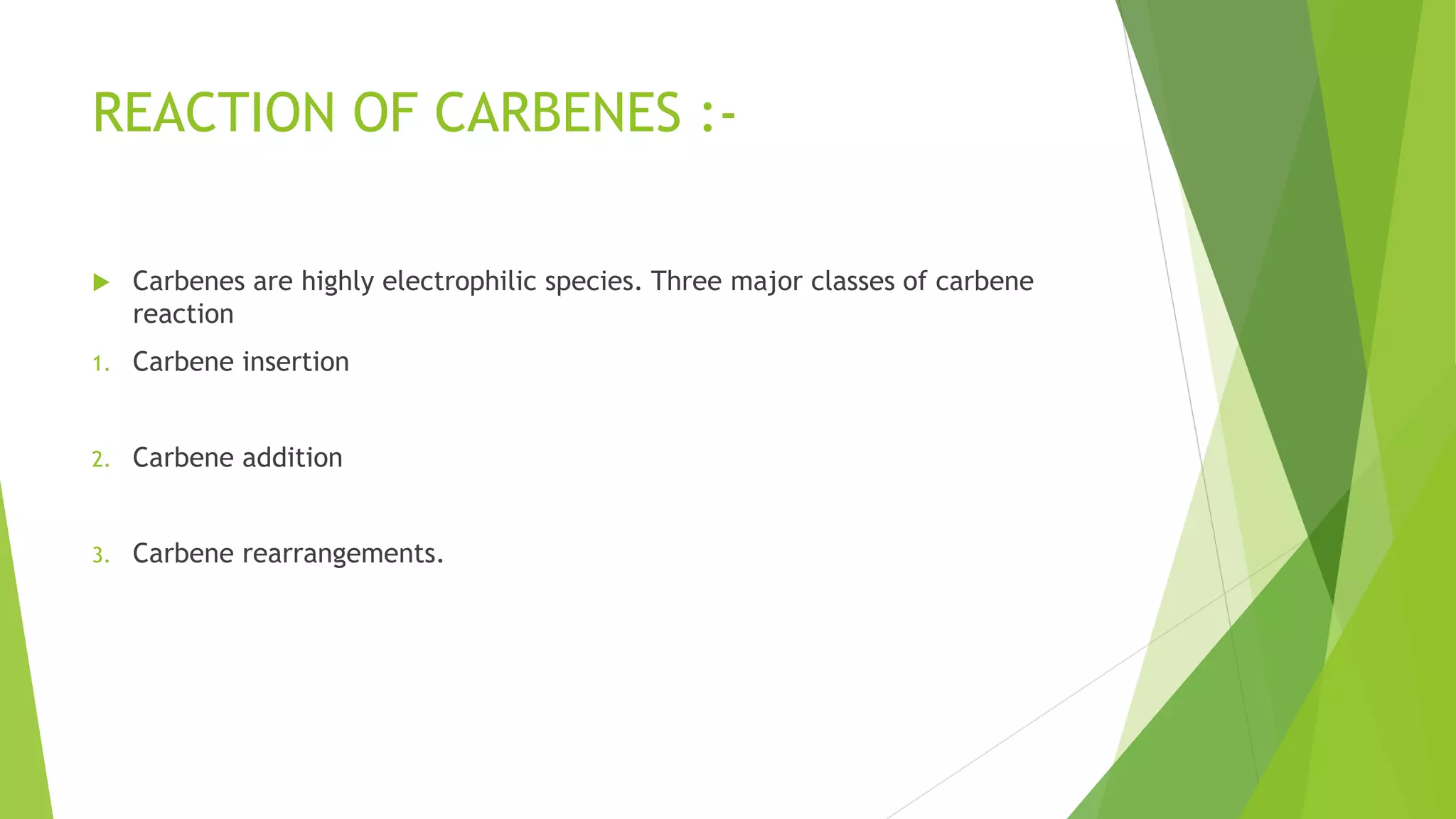 REACTION OF CARBENES :-

Carbenes are highly electrophilic species. Three major classes of carbene reaction

1. Carbene insertion

2. Carbene addition

3. Carbene rearrangements.